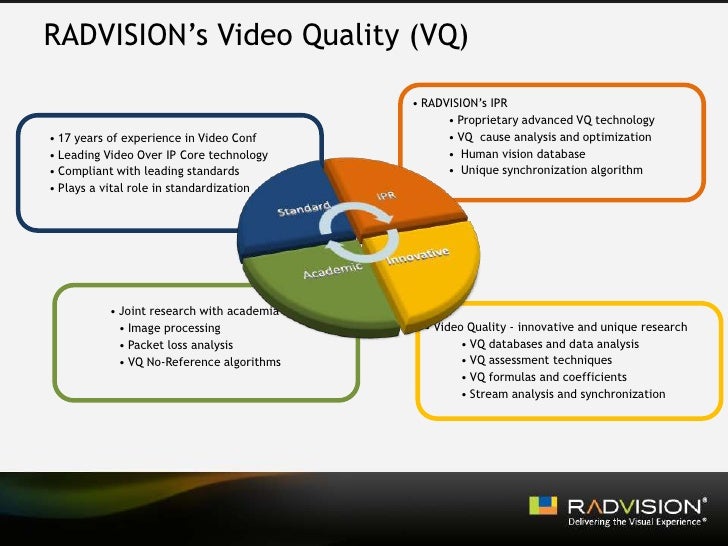 RADVISION's Video Quality (VQ)

• 17 years of experience in Video Conf
• Leading Video Over IP Core technology
• Compliant with leading standards
• Plays a vital role in standardization

• RADVISION's IPR
• Proprietary advanced VQ technology
• VQ cause analysis and optimization
• Human vision database
• Unique synchronization algorithm

Standard
IPR
Academic
Innovative

• Joint research with academia
• Image processing
• Packet loss analysis
• VQ No-Reference algorithms

• Video Quality - innovative and unique research
• VQ databases and data analysis
• VQ assessment techniques
• VQ formulas and coefficients
• Stream analysis and synchronization

RADVISION®
Delivering the Visual Experience®